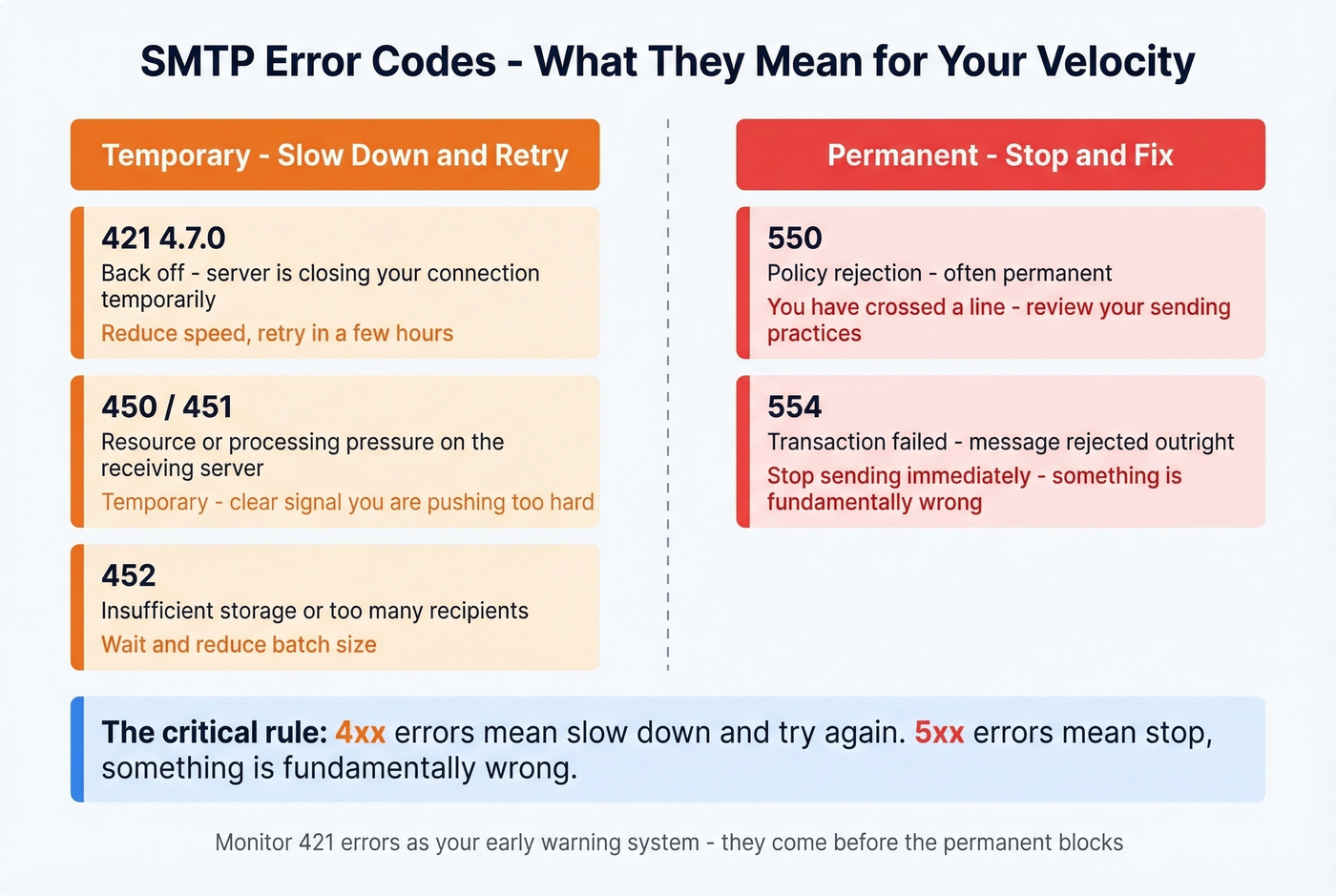 SMTP Error Codes - What They Mean for Your Velocity

Temporary - Slow Down and Retry

421 4.7.0
Back off - server is closing your connection temporarily
Reduce speed, retry in a few hours

450 / 451
Resource or processing pressure on the receiving server
Temporary - clear signal you are pushing too hard

452
Insufficient storage or too many recipients
Wait and reduce batch size

Permanent - Stop and Fix

550
Policy rejection - often permanent
You have crossed a line - review your sending practices

554
Transaction failed - message rejected outright
Stop sending immediately - something is fundamentally wrong

The critical rule: 4xx errors mean slow down and try again. 5xx errors mean stop, something is fundamentally wrong.

Monitor 421 errors as your early warning system - they come before the permanent blocks